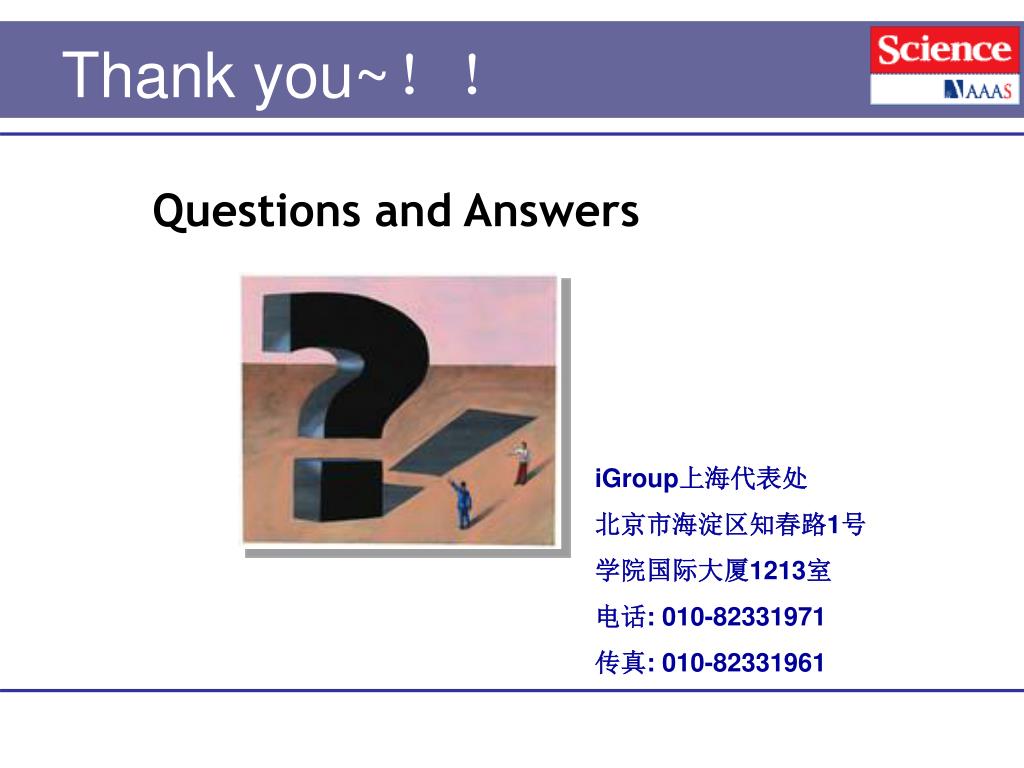 Thank you~！！

Science
AAAS

Questions and Answers

iGroup上海代表处
北京市海淀区知春路1号
学院国际大厦1213室
电话: 010-82331971
传真: 010-82331961